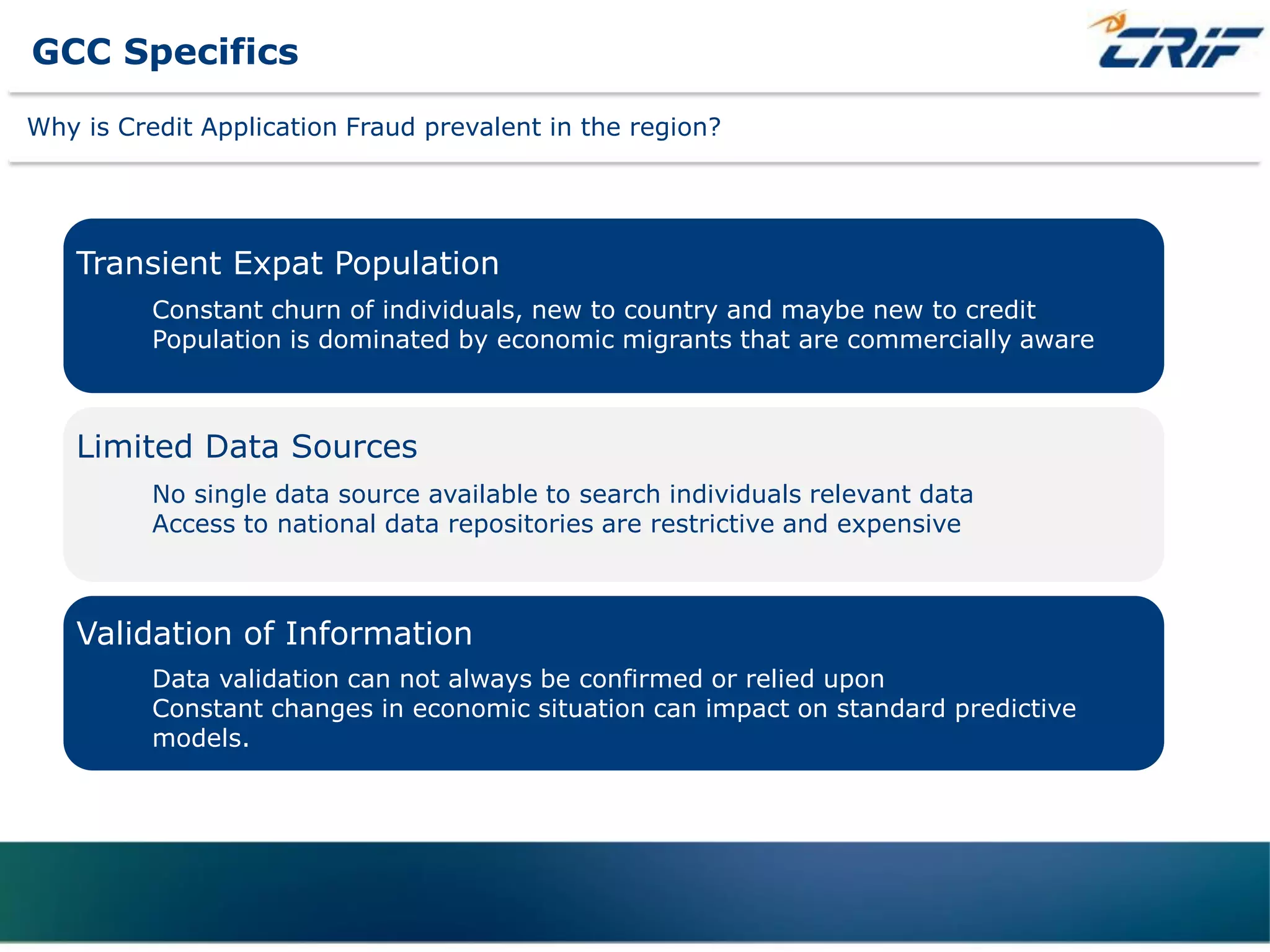 GCC Specifics

CRIF

Why is Credit Application Fraud prevalent in the region?

Transient Expat Population

Constant churn of individuals, new to country and maybe new to credit
Population is dominated by economic migrants that are commercially aware

Limited Data Sources

No single data source available to search individuals relevant data
Access to national data repositories are restrictive and expensive

Validation of Information

Data validation can not always be confirmed or relied upon
Constant changes in economic situation can impact on standard predictive models.